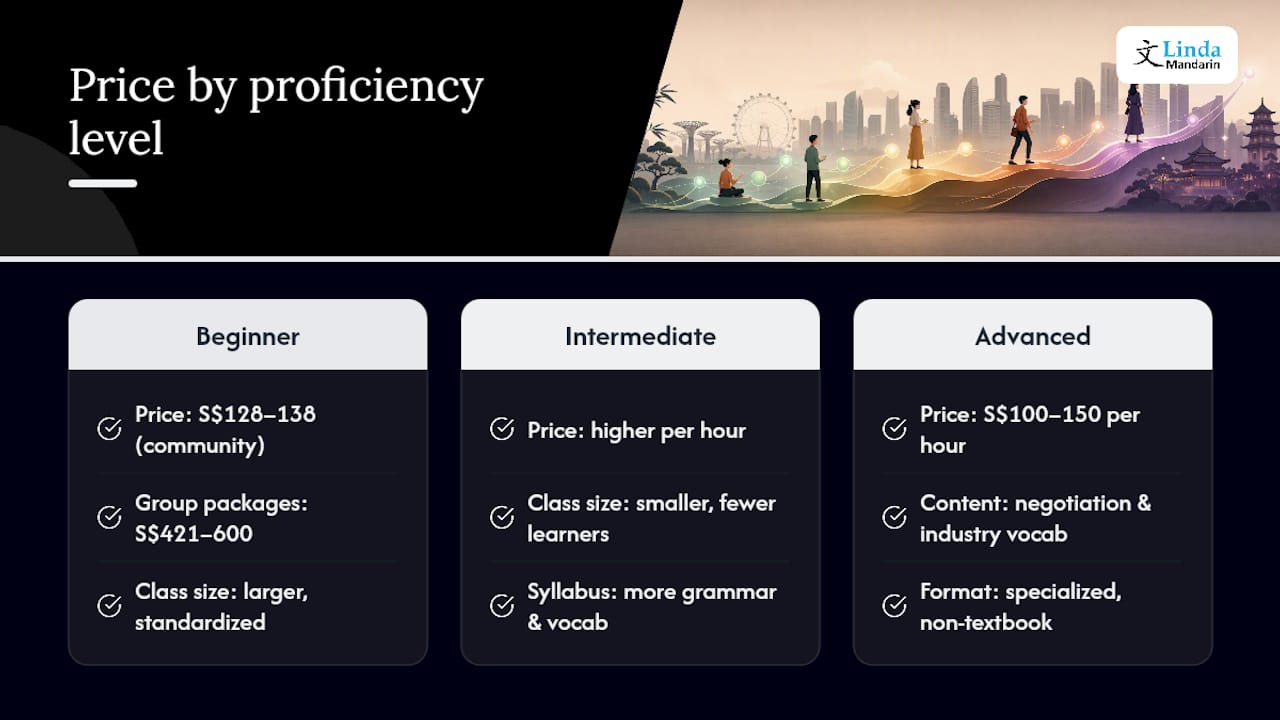 Price by proficiency level

文 Linda Mandarin

Beginner

Price: S$128–138 (community)

Group packages: S$421–600

Class size: larger, standardized

Intermediate

Price: higher per hour

Class size: smaller, fewer learners

Syllabus: more grammar & vocab

Advanced

Price: S$100–150 per hour

Content: negotiation & industry vocab

Format: specialized, non-textbook